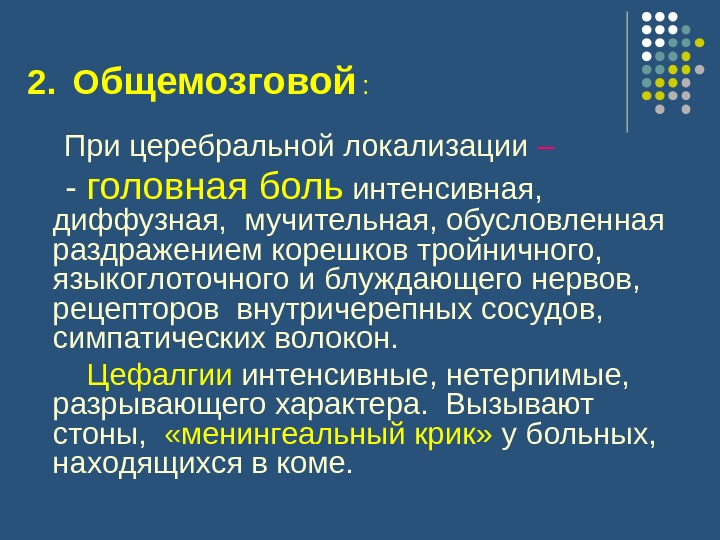 2. Общемозговой :

При церебральной локализации –

- головная боль интенсивная, диффузная, мучительная, обусловленная раздражением корешков тройничного, языкоглоточного и блуждающего нервов, рецепторов внутричерепных сосудов, симпатических волокон.

Цефалгии интенсивные, нетерпимые, разрывающего характера. Вызывают стоны, «менингеальный крик» у больных, находящихся в коме.